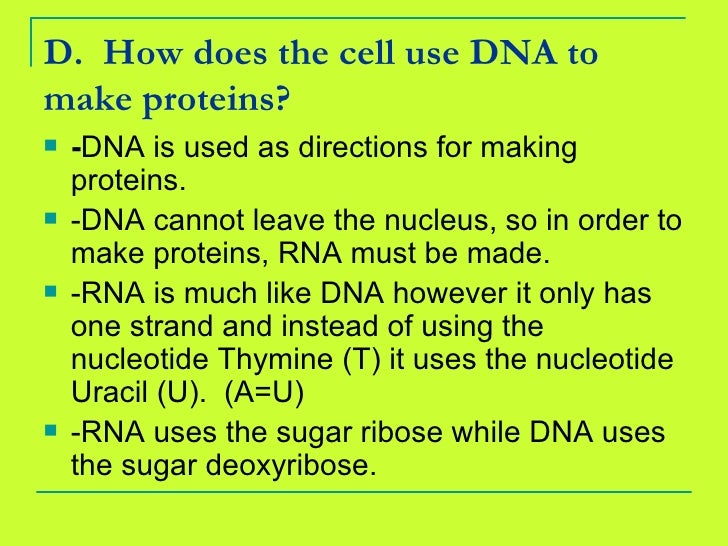 D. How does the cell use DNA to make proteins?

• -DNA is used as directions for making proteins.
• -DNA cannot leave the nucleus, so in order to make proteins, RNA must be made.
• -RNA is much like DNA however it only has one strand and instead of using the nucleotide Thymine (T) it uses the nucleotide Uracil (U). (A=U)
• -RNA uses the sugar ribose while DNA uses the sugar deoxyribose.